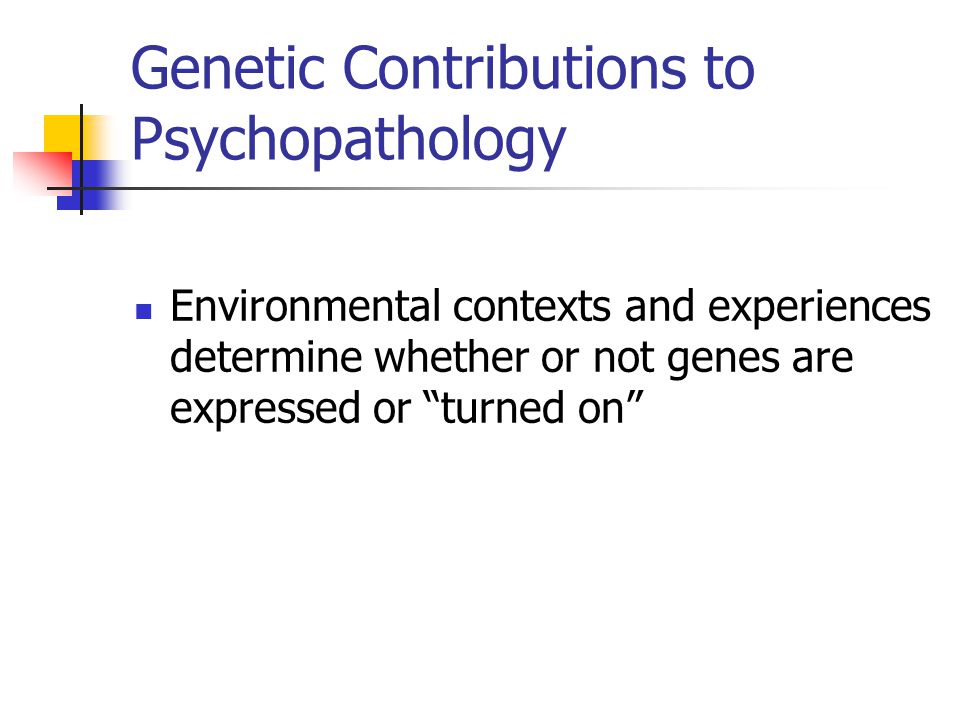 Genetic Contributions to Psychopathology

Environmental contexts and experiences determine whether or not genes are expressed or “turned on”